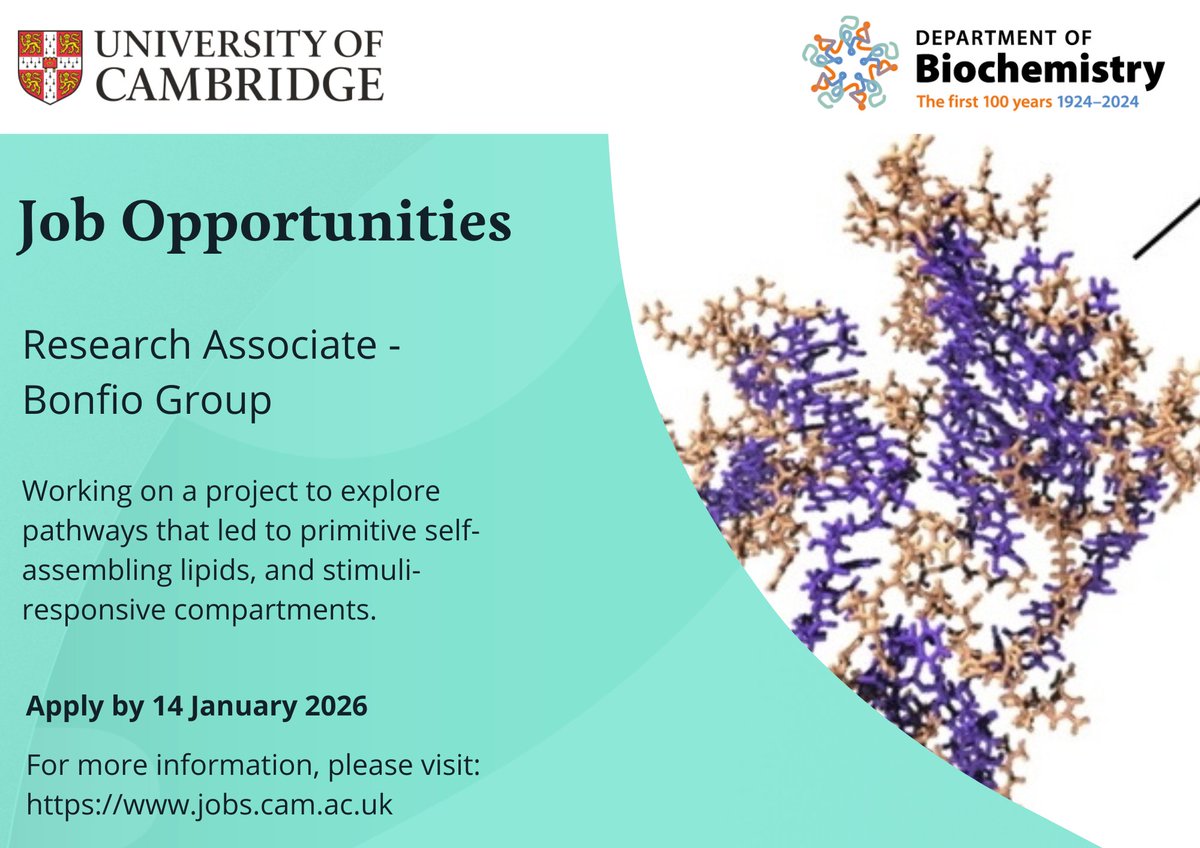 UNIVERSITY OF CAMBRIDGE

DEPARTMENT OF
Biochemistry
The first 100 years 1924–2024

Job Opportunities

Research Associate - Bonfio Group

Working on a project to explore pathways that led to primitive self-assembling lipids, and stimuli-responsive compartments.

Apply by 14 January 2026

For more information, please visit:
https://www.jobs.cam.ac.uk